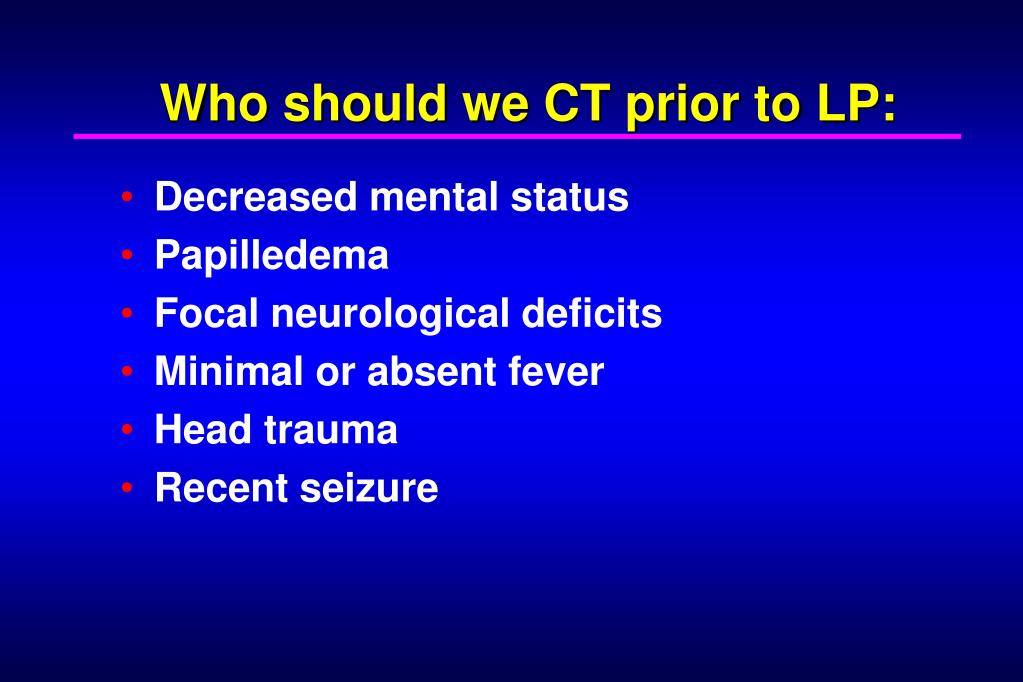 Who should we CT prior to LP:

• Decreased mental status
• Papilledema
• Focal neurological deficits
• Minimal or absent fever
• Head trauma
• Recent seizure